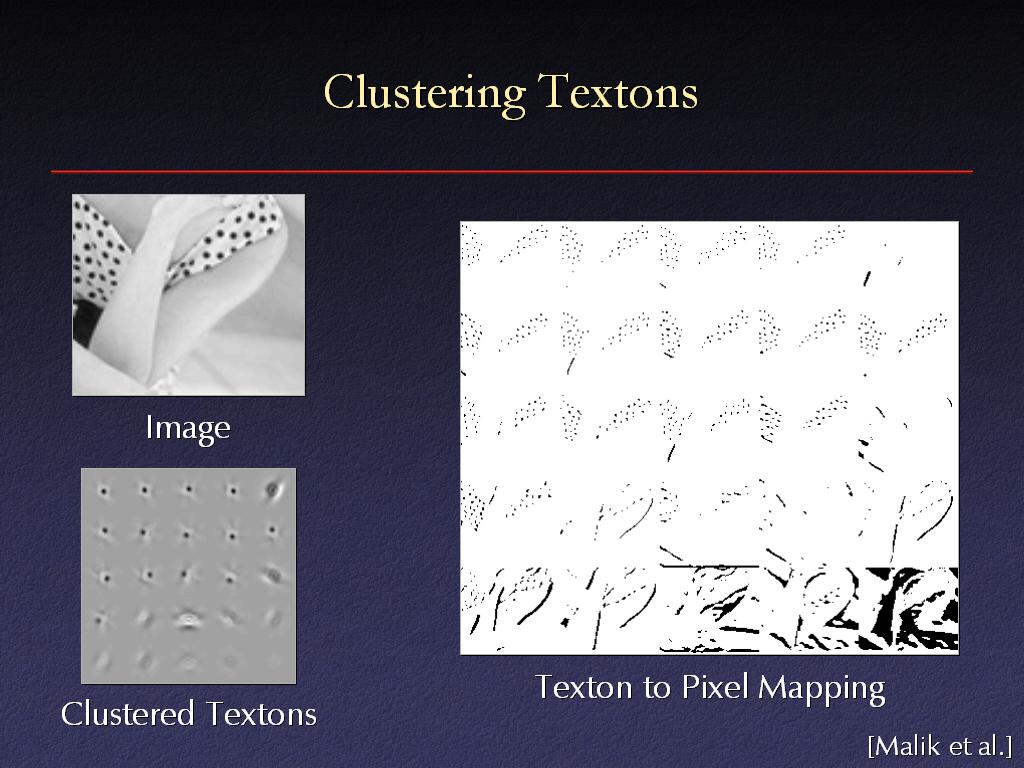 Clustering Textons

Image

Clustered Textons

Texton to Pixel Mapping

[Malik et al.]